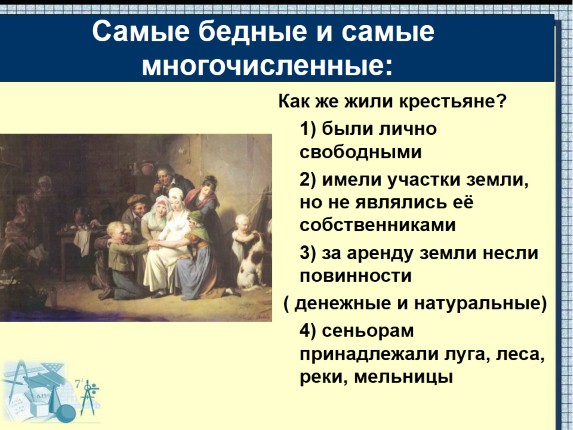 Самые бедные и самые многочисленные:

Как же жили крестьяне?

1) были лично свободными

2) имели участки земли, но не являлись её собственниками

3) за аренду земли несли повинности

( денежные и натуральные)

4) сеньорам принадлежали луга, леса, реки, мельницы